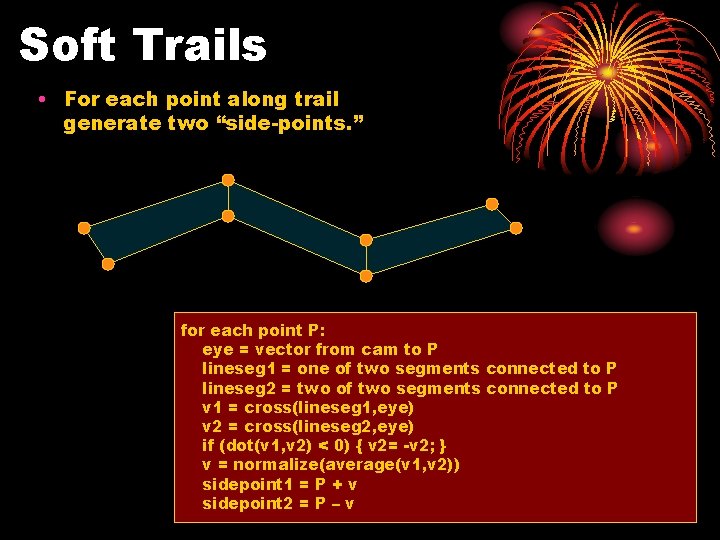 Soft Trails

• For each point along trail generate two “side-points.”

for each point P:
eye = vector from cam to P
lineseg1 = one of two segments connected to P
lineseg2 = two of two segments connected to P
v1 = cross(lineseg1,eye)
v2 = cross(lineseg2,eye)
if (dot(v1,v2) < 0) { v2= -v2; }
v = normalize(average(v1,v2))
sidepoint1 = P + v
sidepoint2 = P – v